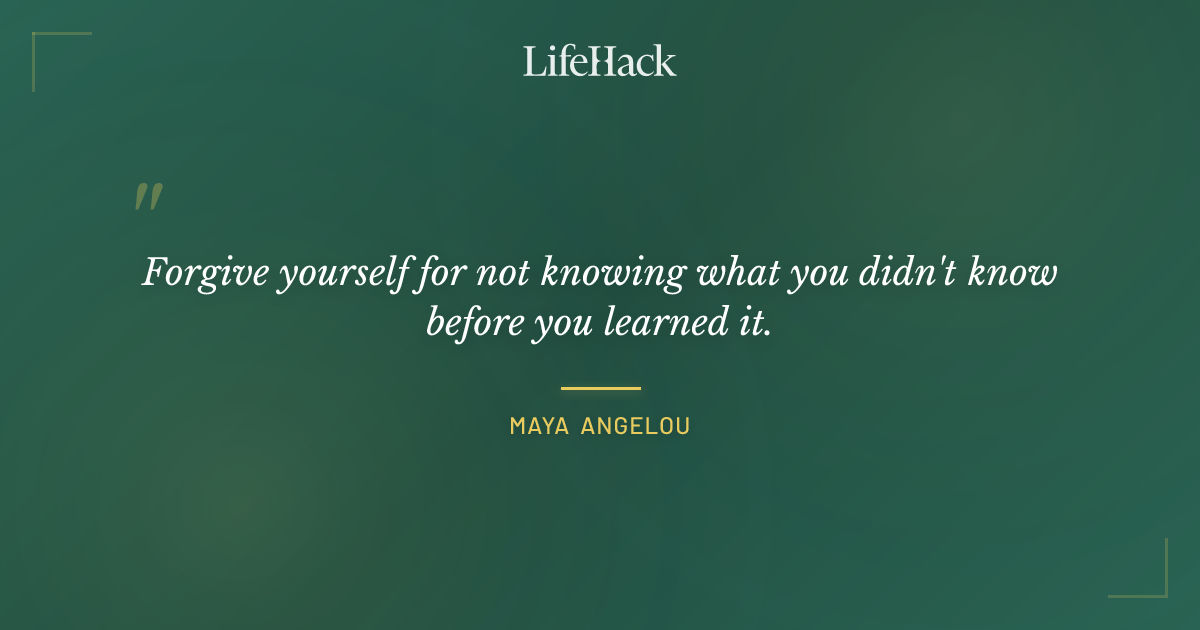 LifeHack

"

Forgive yourself for not knowing what you didn't know before you learned it.

MAYA ANGELOU